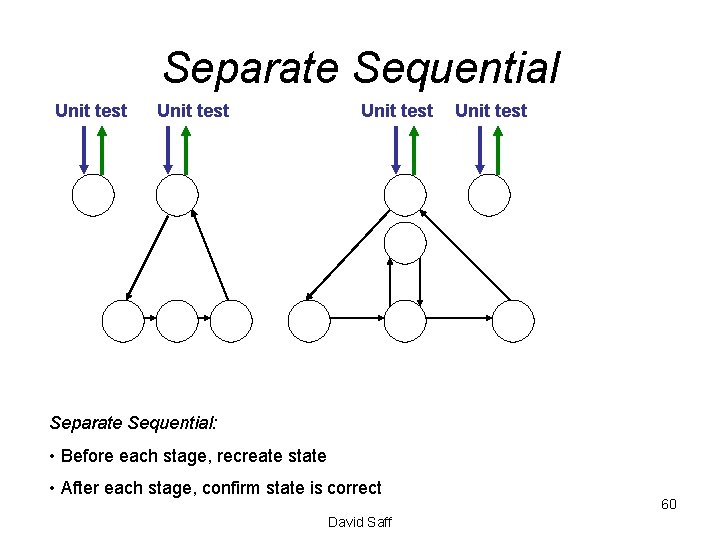 Separate Sequential

Unit test Unit test Unit test Unit test

Separate Sequential:

• Before each stage, recreate state

• After each stage, confirm state is correct

60

David Saff